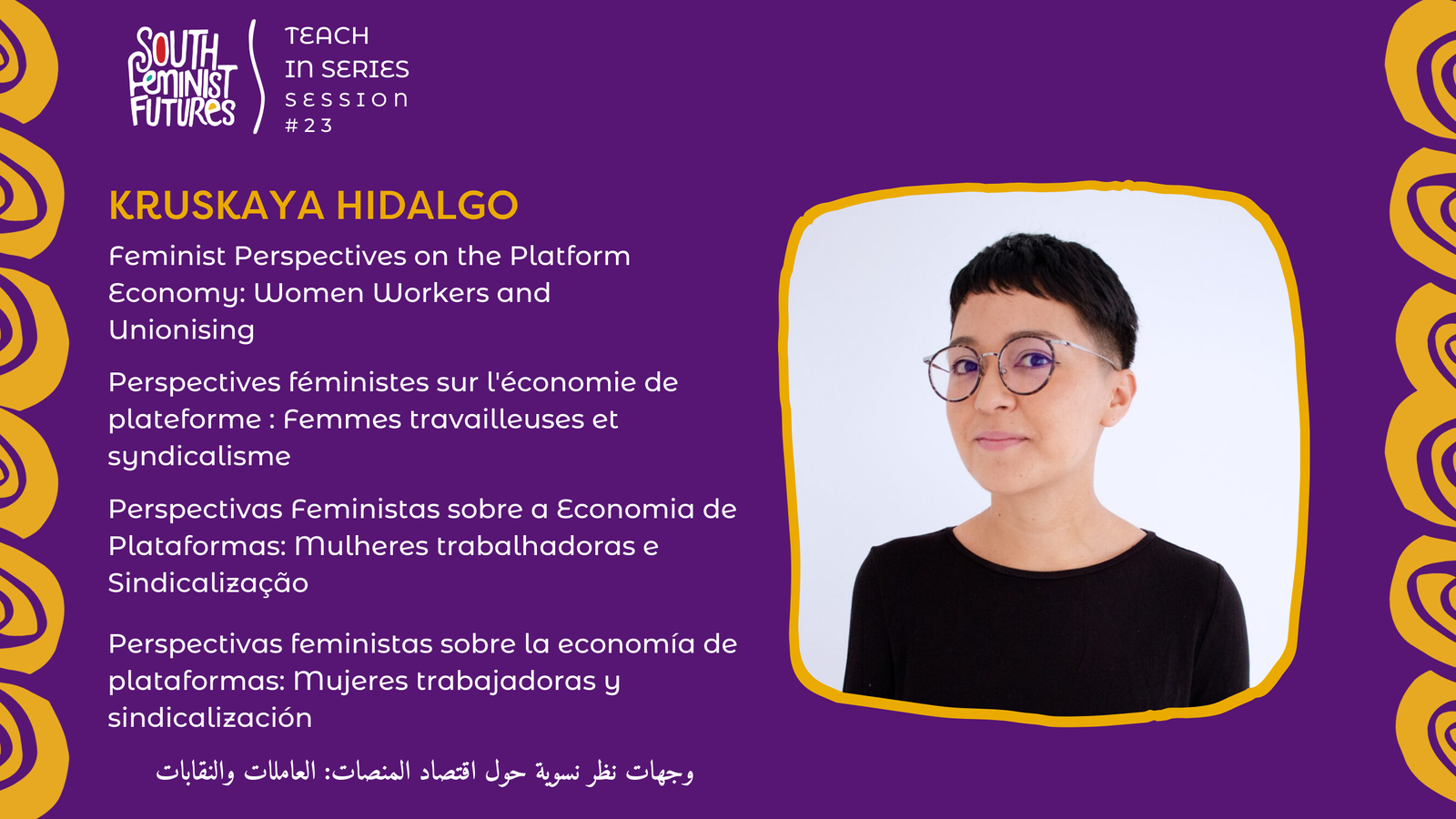 SOUTH FEMINIST FUTURES

TEACH IN SERIES SESSION #23

KRUSKAYA HIDALGO

Feminist Perspectives on the Platform Economy: Women Workers and Unionising

Perspectives féministes sur l'économie de plateforme : Femmes travailleuses et syndicalisme

Perspectivas Feministas sobre a Economia de Plataformas: Mulheres trabalhadoras e Sindicalização

Perspectivas feministas sobre la economía de plataformas: Mujeres trabajadoras y sindicalización

وجهات نظر نسوية حول اقتصاد المنصات: العاملات والنقابات